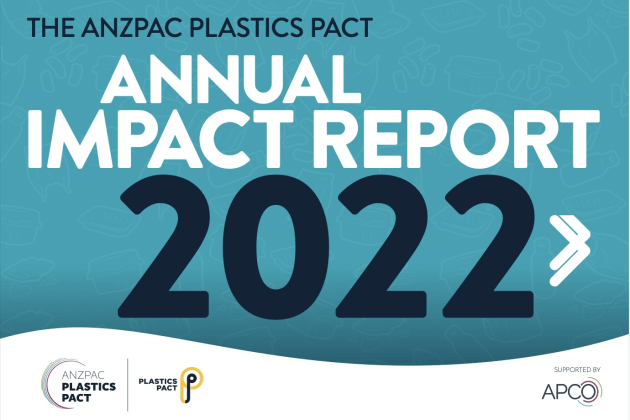 THE ANZPAC PLASTICS PACT

ANNUAL IMPACT REPORT 2022

ANZPAC PLASTICS PACT

PLASTICS PACT

SUPPORTED BY

APCO